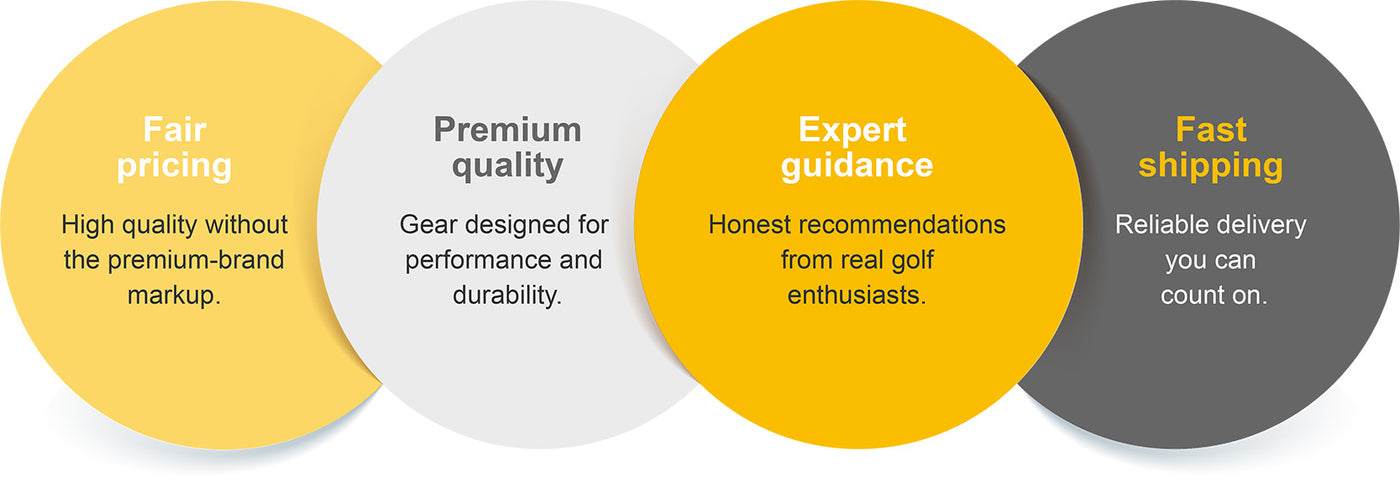 Fair pricing

High quality without the premium-brand markup.

Premium quality

Gear designed for performance and durability.

Expert guidance

Honest recommendations from real golf enthusiasts.

Fast shipping

Reliable delivery you can count on.